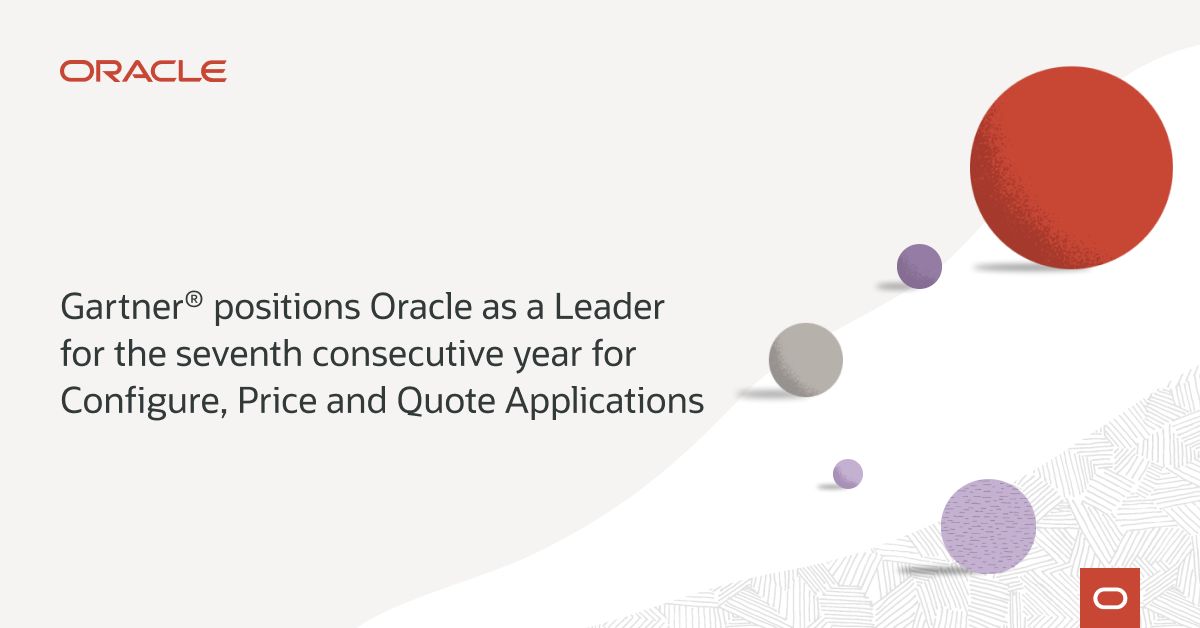 ORACLE

Gartner® positions Oracle as a Leader for the seventh consecutive year for Configure, Price and Quote Applications